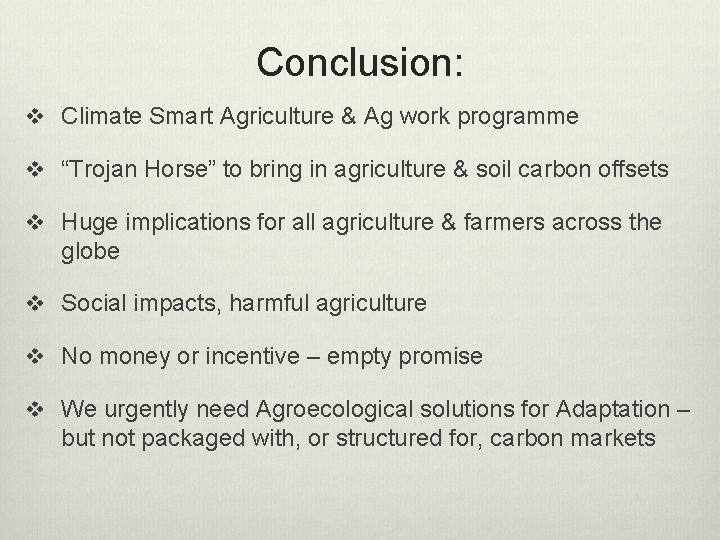 Conclusion:

❖ Climate Smart Agriculture & Ag work programme

❖ “Trojan Horse” to bring in agriculture & soil carbon offsets

❖ Huge implications for all agriculture & farmers across the globe

❖ Social impacts, harmful agriculture

❖ No money or incentive – empty promise

❖ We urgently need Agroecological solutions for Adaptation – but not packaged with, or structured for, carbon markets